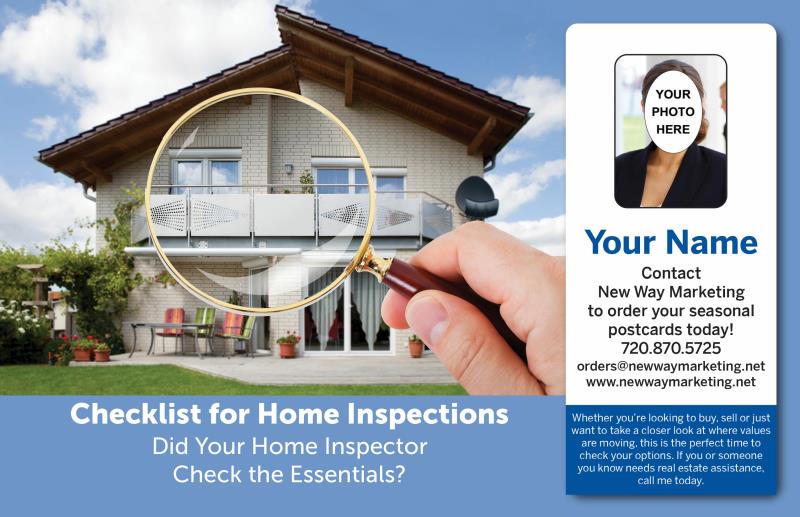 YOUR PHOTO HERE

Your Name

Contact
New Way Marketing
to order your seasonal postcards today!
720.870.5725
orders@newwaymarketing.net
www.newwaymarketing.net

Whether you're looking to buy, sell or just want to take a closer look at where values are moving, this is the perfect time to check your options. If you or someone you know needs real estate assistance, call me today.

Checklist for Home Inspections
Did Your Home Inspector Check the Essentials?